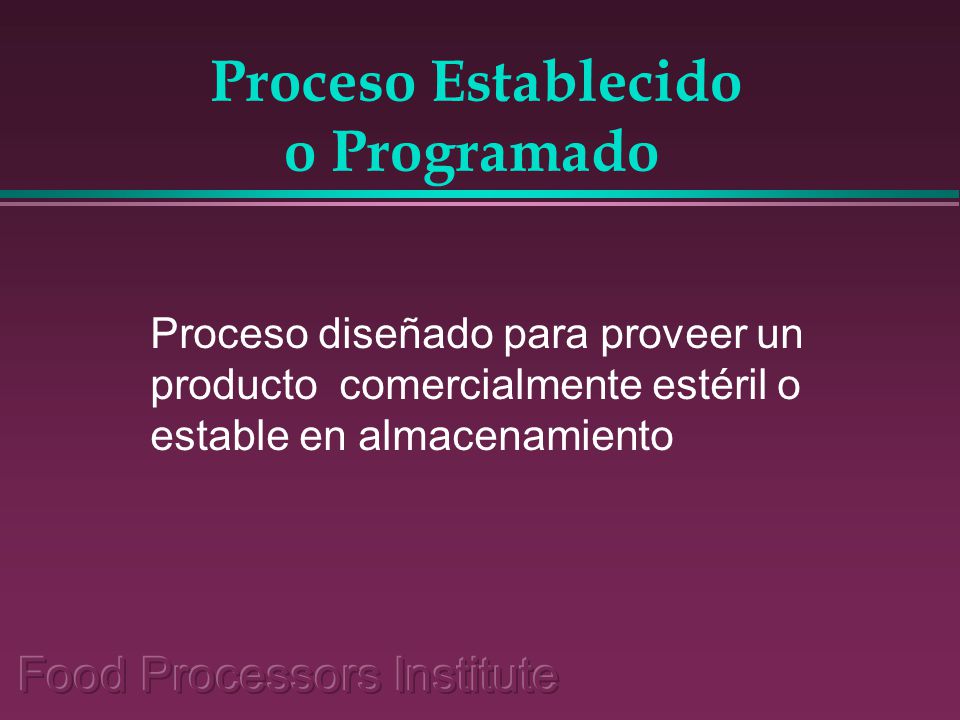 Proceso Establecido o Programado

Proceso diseñado para proveer un producto  comercialmente estéril o estable en almacenamiento

Food Processors Institute